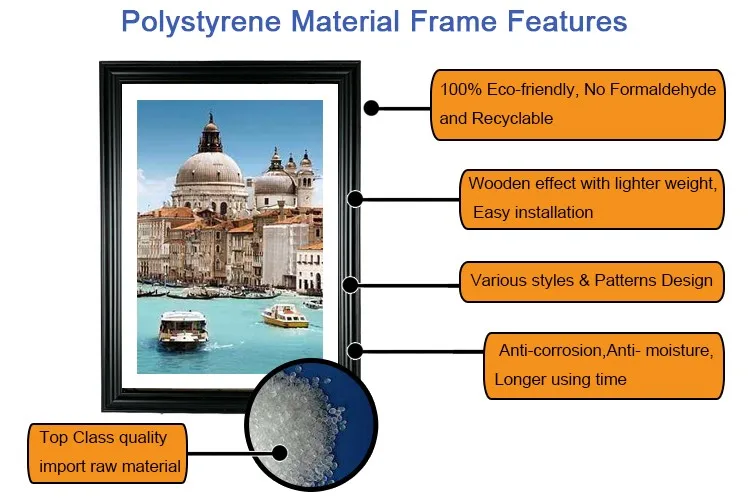 Polystyrene Material Frame Features

100% Eco-friendly, No Formaldehyde and Recyclable

Wooden effect with lighter weight, Easy installation

Various styles & Patterns Design

Anti-corrosion,Anti- moisture, Longer using time

Top Class quality import raw material